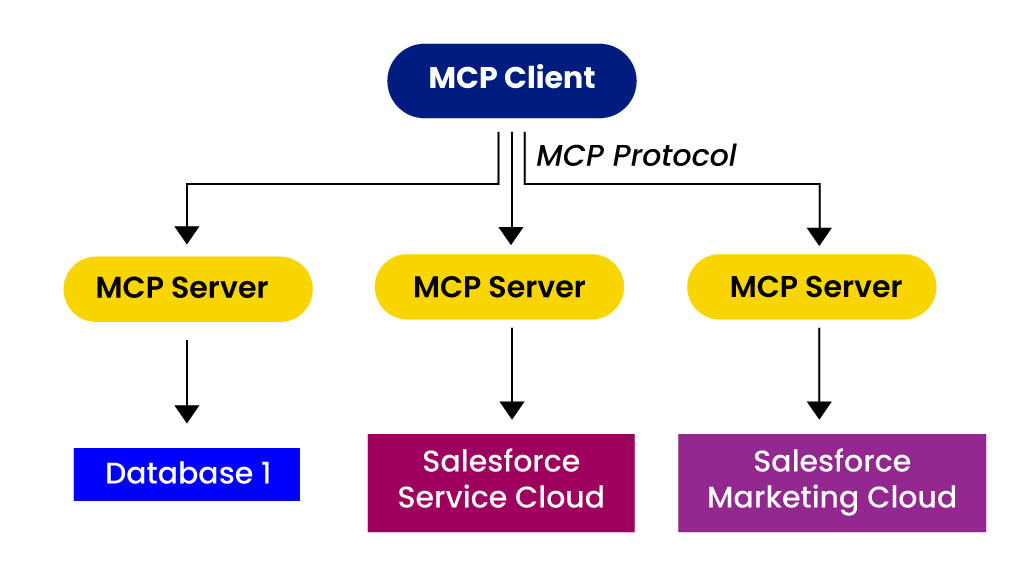 MCP Client

MCP Protocol

MCP Server

MCP Server

MCP Server

Database 1

Salesforce Service Cloud

Salesforce Marketing Cloud